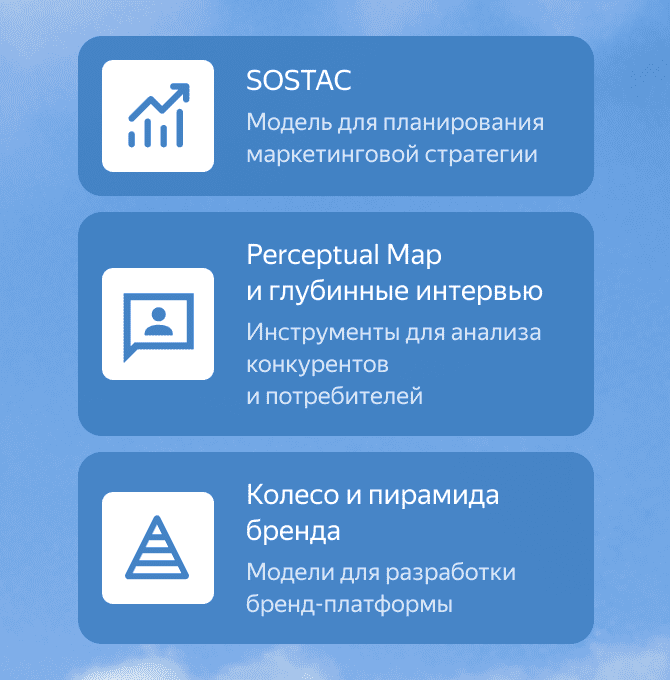 SOSTAC

Модель для планирования маркетинговой стратегии

Perceptual Map и глубинные интервью

Инструменты для анализа конкурентов и потребителей

Колесо и пирамида бренда

Модели для разработки бренд-платформы